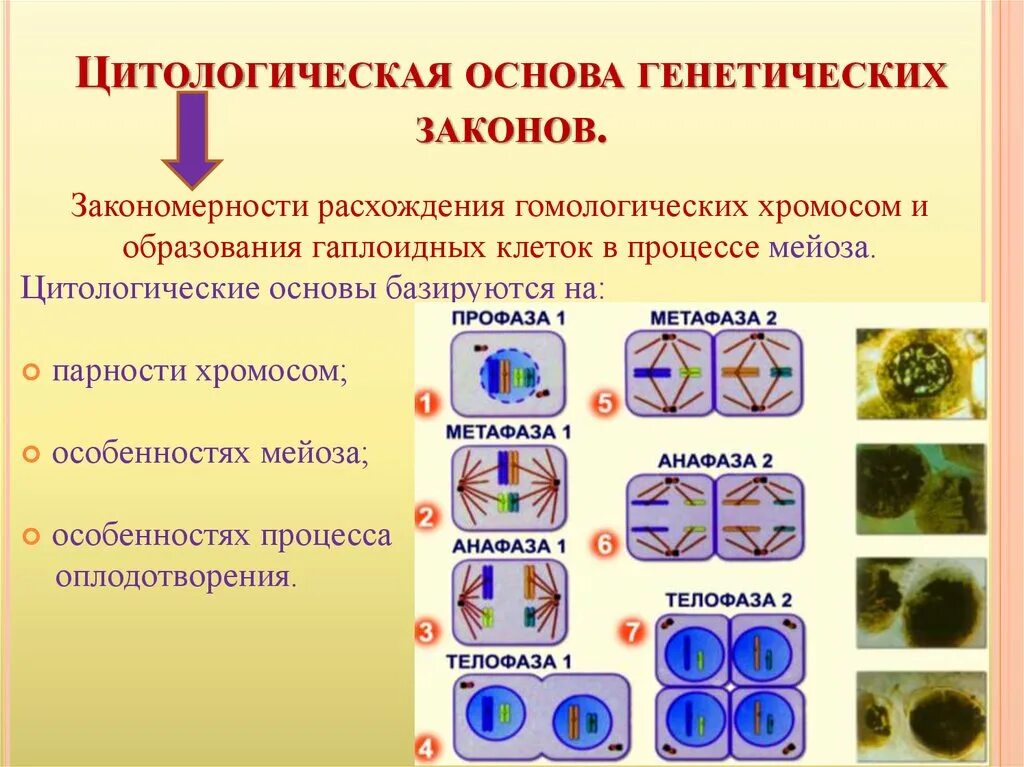 ЦИТОЛОГИЧЕСКАЯ ОСНОВА ГЕНЕТИЧЕСКИХ ЗАКОНОВ.

Закономерности расхождения гомологических хромосом и образования гаплоидных клеток в процессе мейоза.

Цитологические основы базируются на:

парности хромосом;

особенностях мейоза;

особенностях процесса оплодотворения.

ПРОФАЗА 1
1
МЕТАФАЗА 1
2
АНАФАЗА 1
3
ТЕЛОФАЗА 1
4
МЕТАФАЗА 2
5
АНАФАЗА 2
6
ТЕЛОФАЗА 2
7